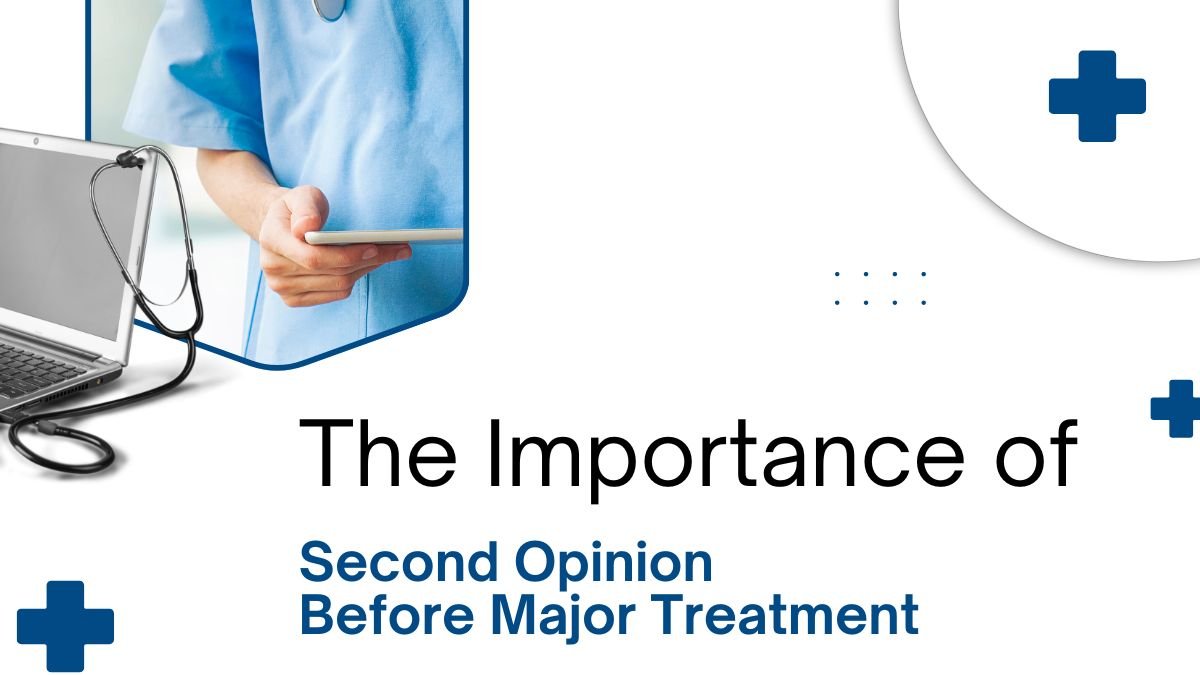 The Importance of

Second Opinion
Before Major Treatment